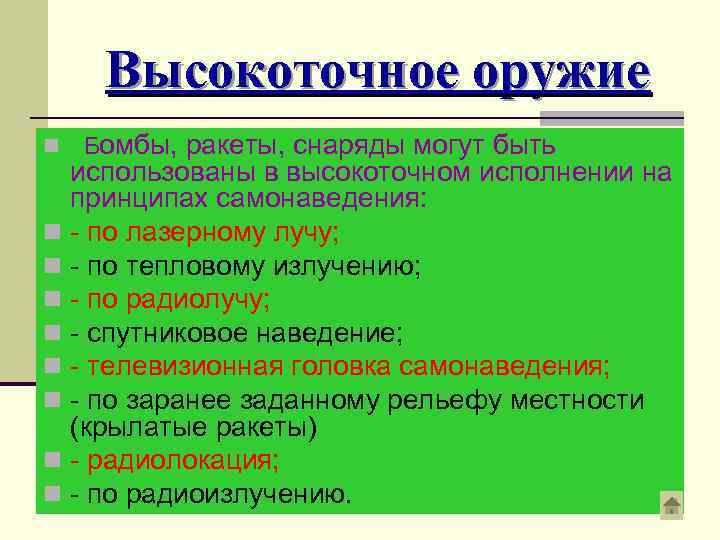 Высокоточное оружие

Бомбы, ракеты, снаряды могут быть использованы в высокоточном исполнении на принципах самонаведения:

- по лазерному лучу;

- по тепловому излучению;

- по радиолучу;

- спутниковое наведение;

- телевизионная головка самонаведения;

- по заранее заданному рельефу местности (крылатые ракеты)

- радиолокация;

- по радиоизлучению.